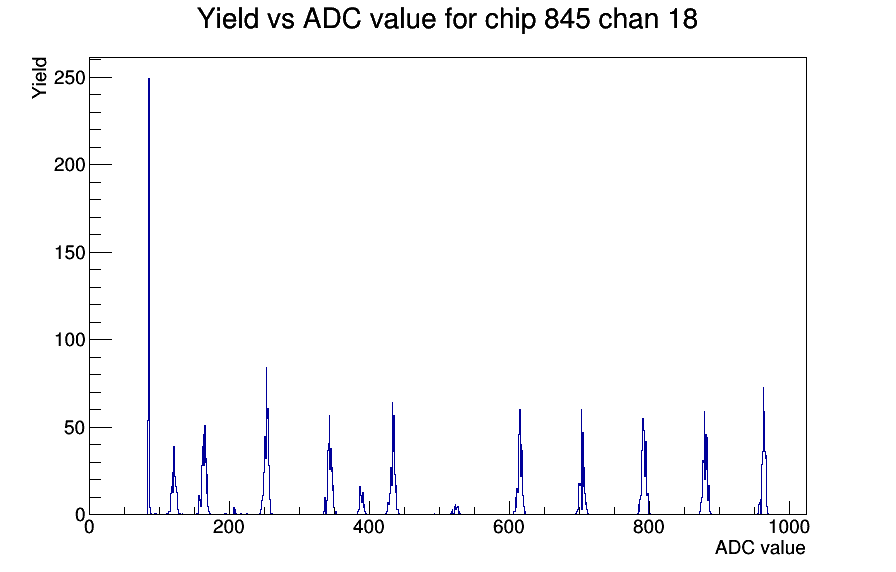 Yield vs ADC value for chip 845 chan 18

Yield

250
200
150
100
50
0

0
200
400
600
800
1000

ADC value